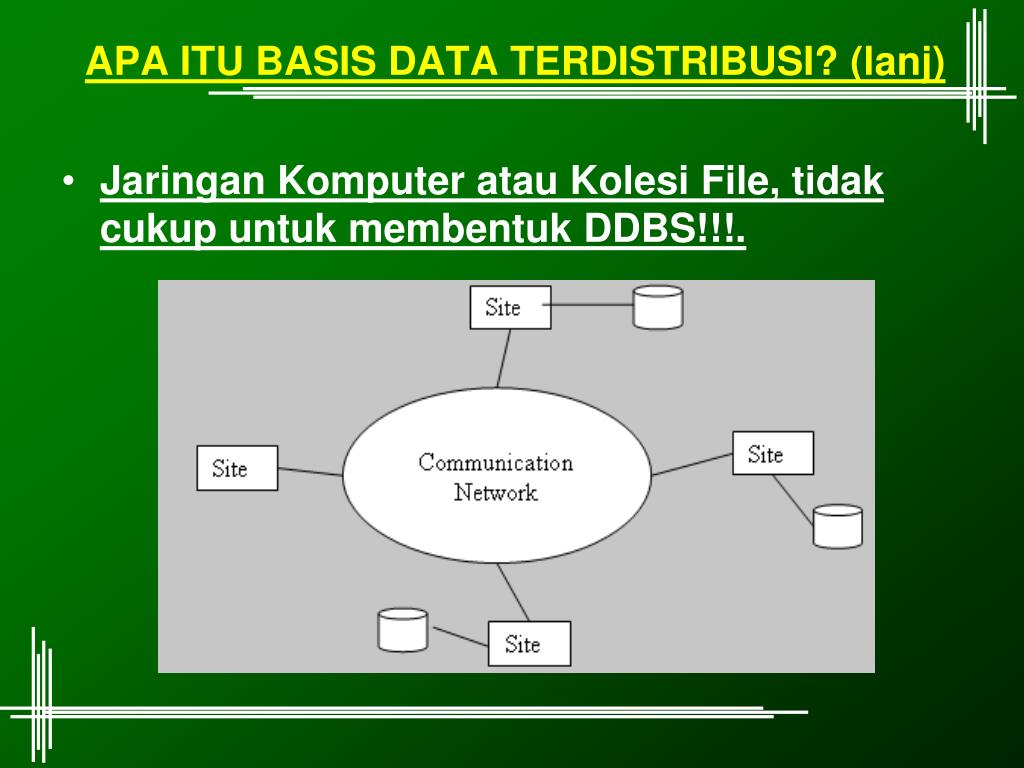 APA ITU BASIS DATA TERDISTRIBUSI? (lanj)

• Jaringan Komputer atau Kolesi File, tidak cukup untuk membentuk DDBS!!!.

Site

Site

Communication Network

Site

Site